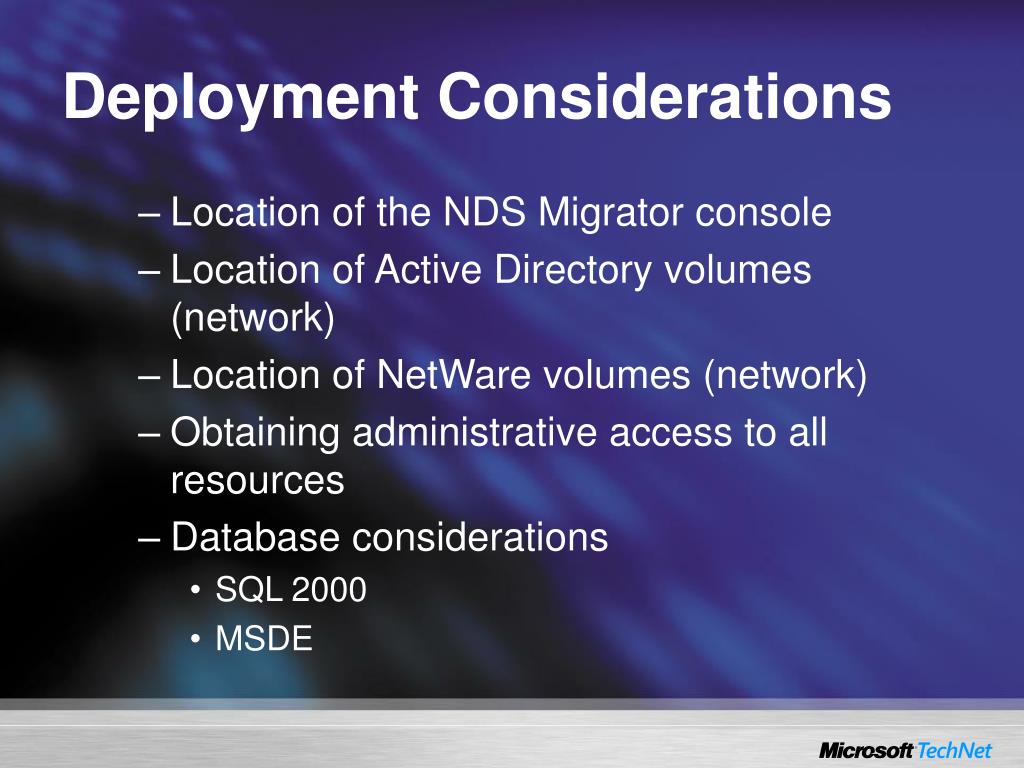 Deployment Considerations

– Location of the NDS Migrator console
– Location of Active Directory volumes (network)
– Location of NetWare volumes (network)
– Obtaining administrative access to all resources
– Database considerations
• SQL 2000
• MSDE

Microsoft TechNet